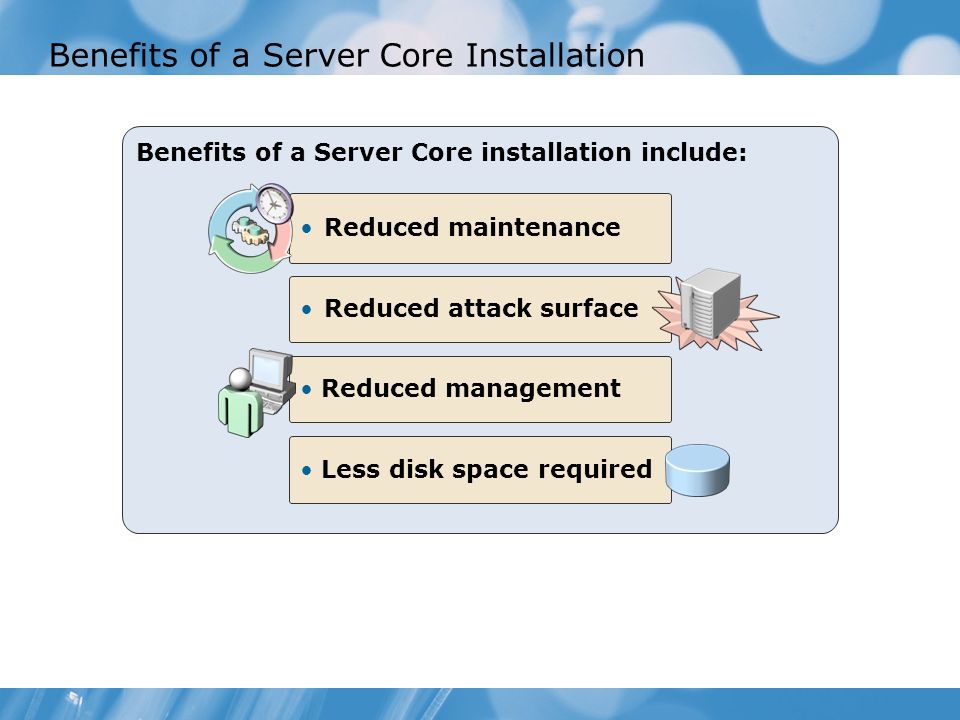 Benefits of a Server Core Installation

Benefits of a Server Core installation include:

• Reduced maintenance

• Reduced attack surface

• Reduced management

• Less disk space required